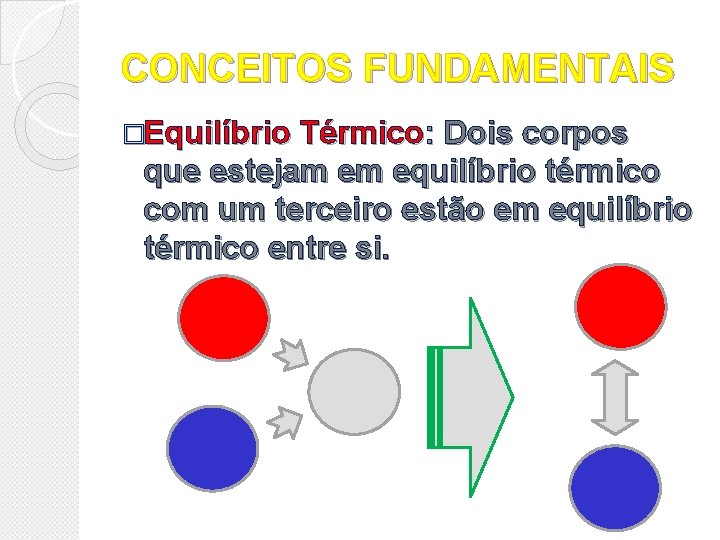 CONCEITOS FUNDAMENTAIS

□Equilíbrio Térmico: Dois corpos que estejam em equilíbrio térmico com um terceiro estão em equilíbrio térmico entre si.